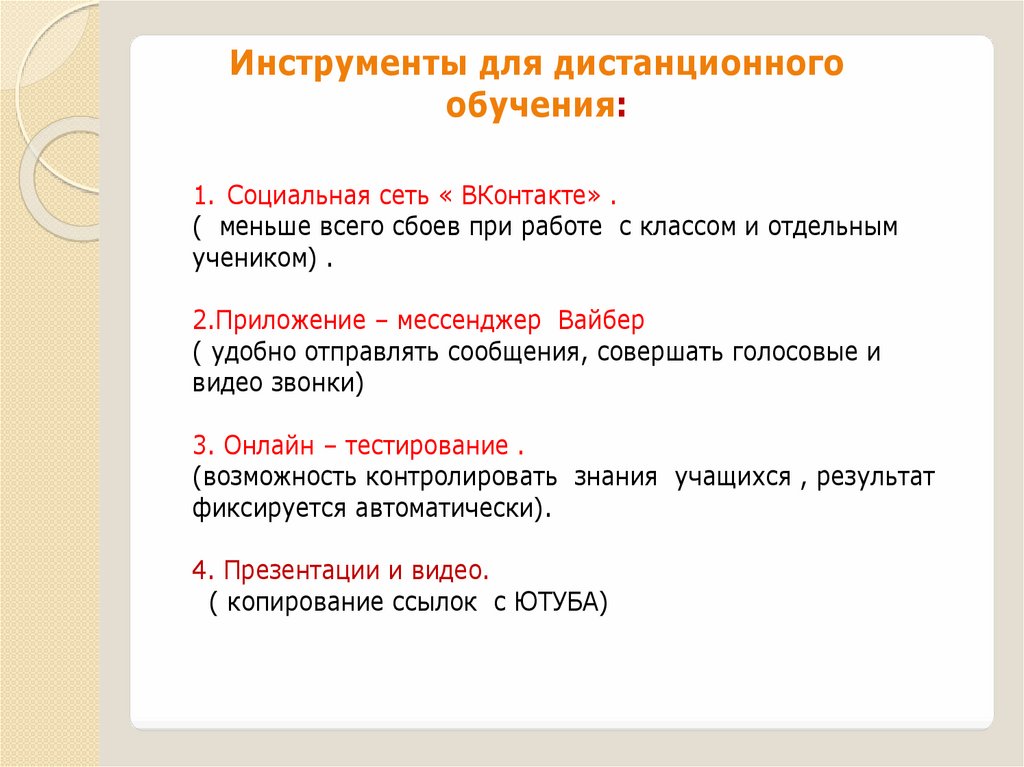 Инструменты для дистанционного обучения:

1. Социальная сеть « ВКонтакте» .
( меньше всего сбоев при работе с классом и отдельным учеником) .

2.Приложение – мессенджер Вайбер
( удобно отправлять сообщения, совершать голосовые и видео звонки)

3. Онлайн – тестирование .
(возможность контролировать знания учащихся , результат фиксируется автоматически).

4. Презентации и видео.
( копирование ссылок с ЮТУБА)